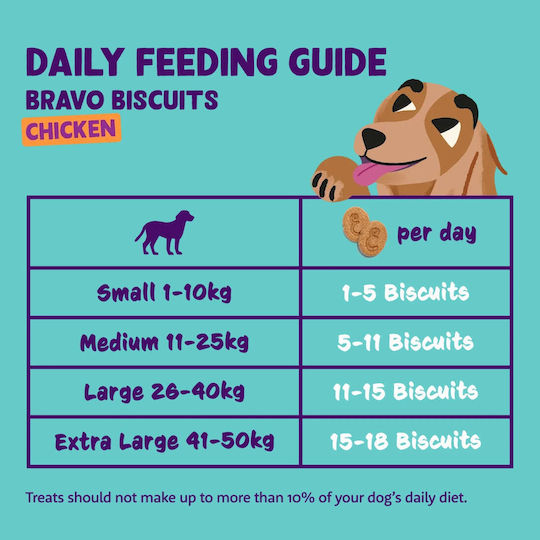 DAILY FEEDING GUIDE
BRAVO BISCUITS
CHICKEN

| | per day |
|---|---|
| Small 1-10kg | 1-5 Biscuits |
| Medium 11-25kg | 5-11 Biscuits |
| Large 26-40kg | 11-15 Biscuits |
| Extra Large 41-50kg | 15-18 Biscuits |

Treats should not make up to more than 10% of your dog's daily diet.